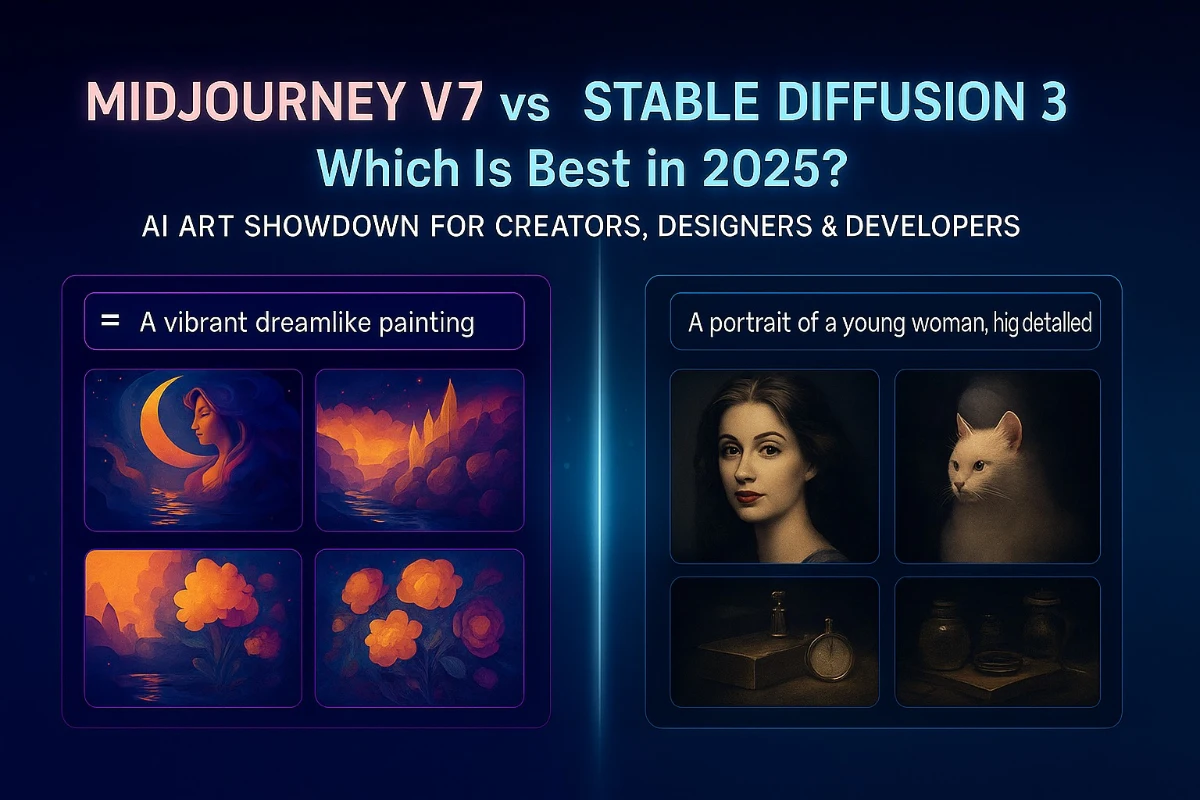 MIDJOURNEY V7 vs STABLE DIFFUSION 3
Which Is Best in 2025?
AI ART SHOWDOWN FOR CREATORS, DESIGNERS & DEVELOPERS

= A vibrant dreamlike painting

A portrait of a young woman, hig detalled